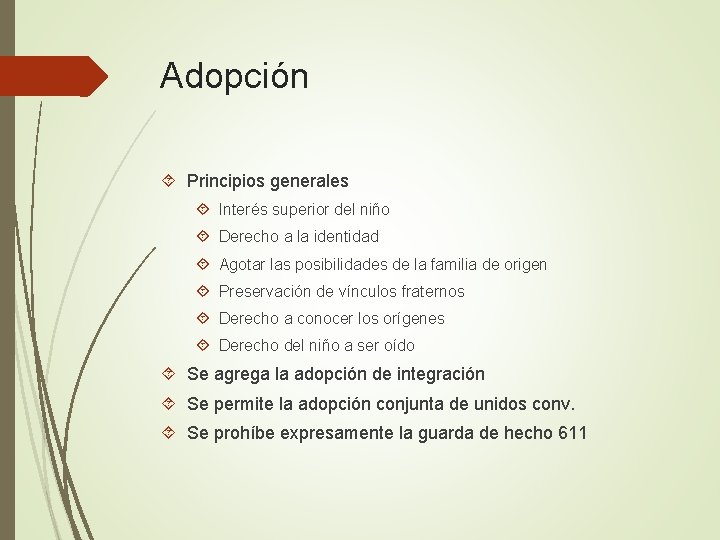 Adopción

Principios generales

Interés superior del niño

Derecho a la identidad

Agotar las posibilidades de la familia de origen

Preservación de vínculos fraternos

Derecho a conocer los orígenes

Derecho del niño a ser oído

Se agrega la adopción de integración

Se permite la adopción conjunta de unidos conv.

Se prohíbe expresamente la guarda de hecho 611